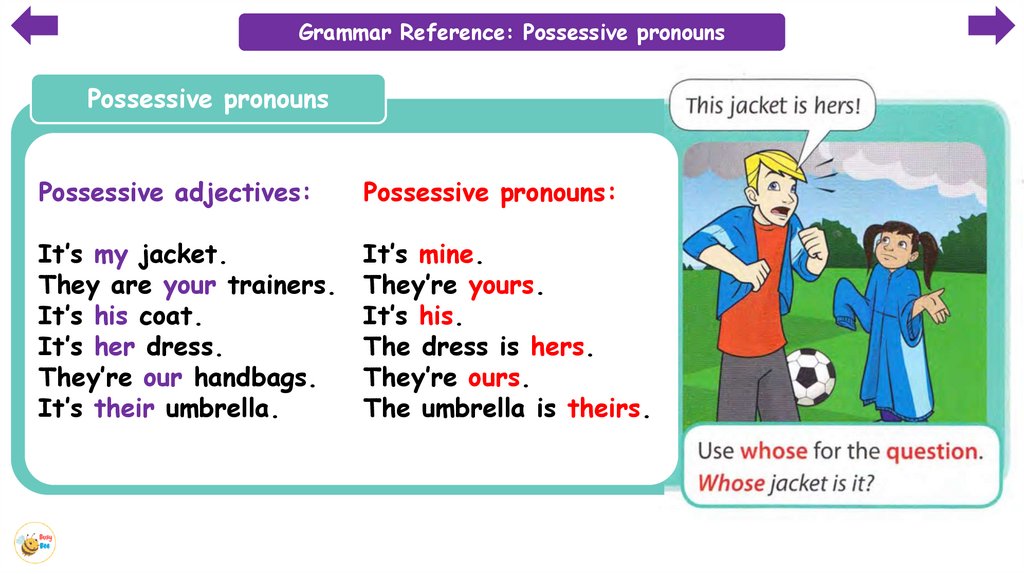 Grammar Reference: Possessive pronouns

Possessive pronouns

Possessive adjectives:

It's my jacket.
They are your trainers.
It's his coat.
It's her dress.
They're our handbags.
It's their umbrella.

Possessive pronouns:

It's mine.
They're yours.
It's his.
The dress is hers.
They're ours.
The umbrella is theirs.

This jacket is hers!

Use whose for the question.
Whose jacket is it?

Busy Bee